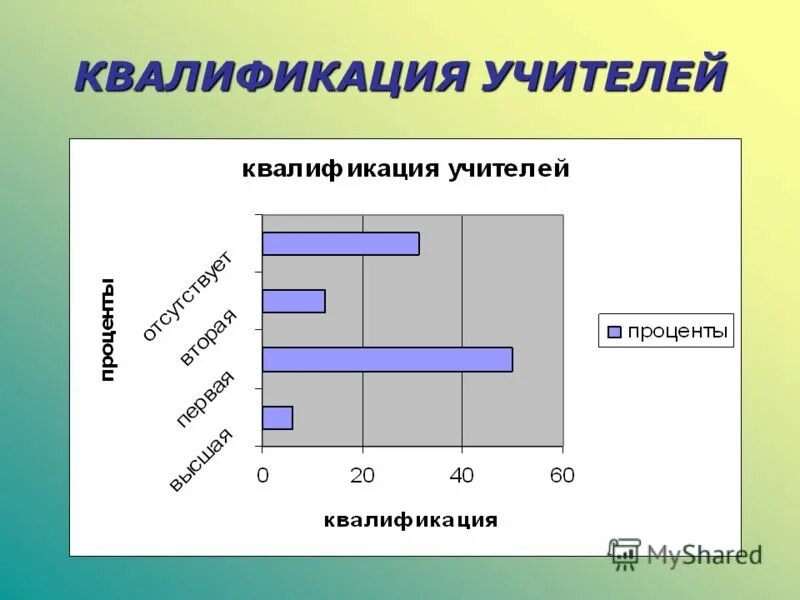 КВАЛИФИКАЦИЯ УЧИТЕЛЕЙ

квалификация учителей

проценты

отсутствует
вторая
первая
высшая

0
20
40
60

квалификация

проценты

MyShared